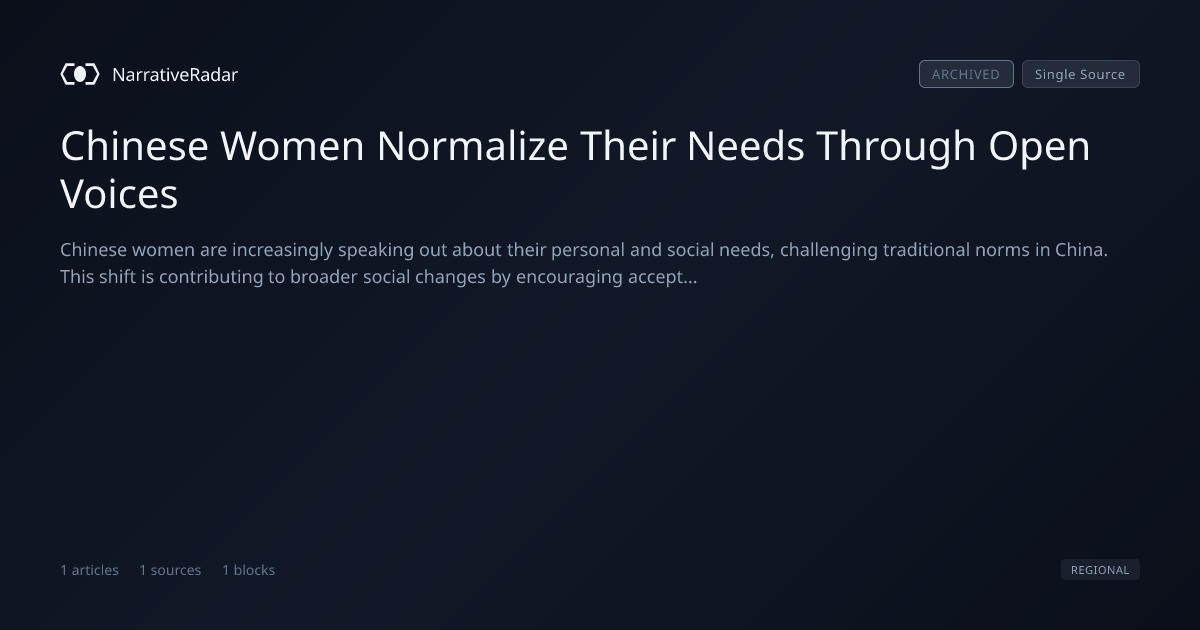 NarrativeRadar

ARCHIVED Single Source

Chinese Women Normalize Their Needs Through Open Voices

Chinese women are increasingly speaking out about their personal and social needs, challenging traditional norms in China. This shift is contributing to broader social changes by encouraging accept...

1 articles 1 sources 1 blocks

REGIONAL